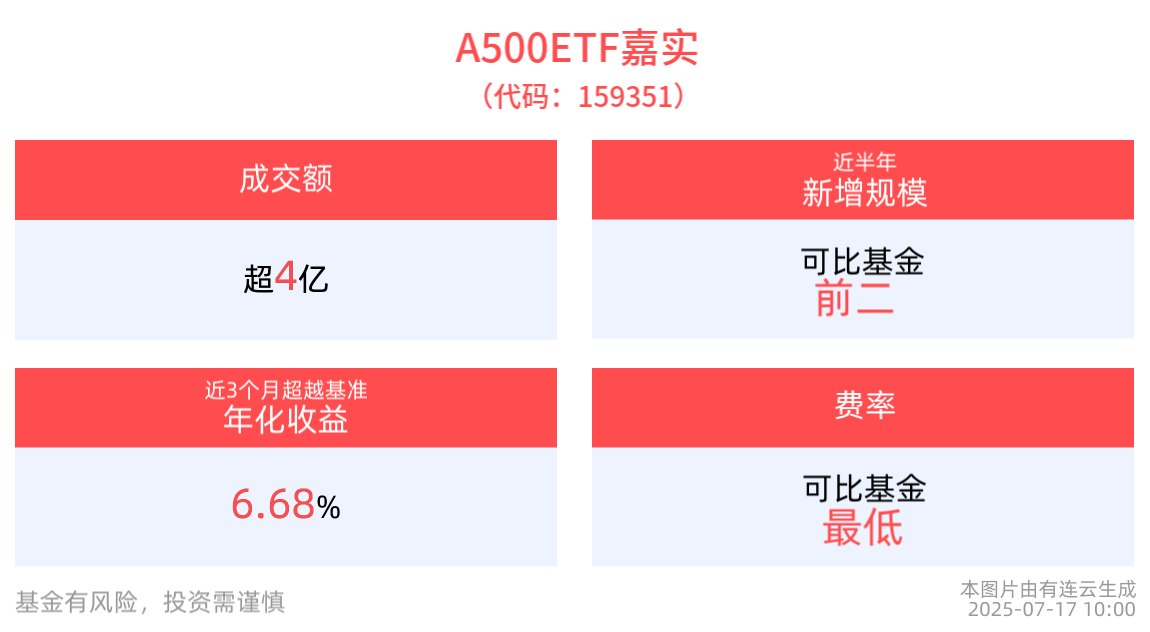 A500ETF嘉实
（代码：159351）

成交额

超4亿

近半年
新增规模

可比基金
前二

近3个月超越基准
年化收益

6.68%

费率

可比基金
最低

基金有风险，投资需谨慎

本图片由有连云生成
2025-07-17 10:00